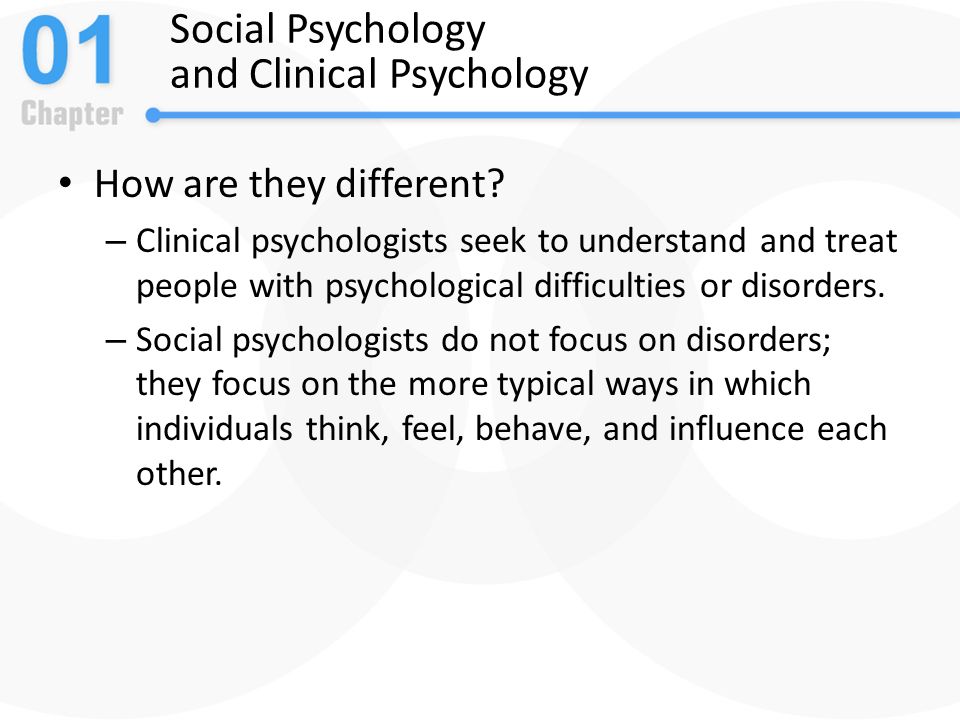 01
Chapter

Social Psychology
and Clinical Psychology

• How are they different?
– Clinical psychologists seek to understand and treat people with psychological difficulties or disorders.
– Social psychologists do not focus on disorders; they focus on the more typical ways in which individuals think, feel, behave, and influence each other.